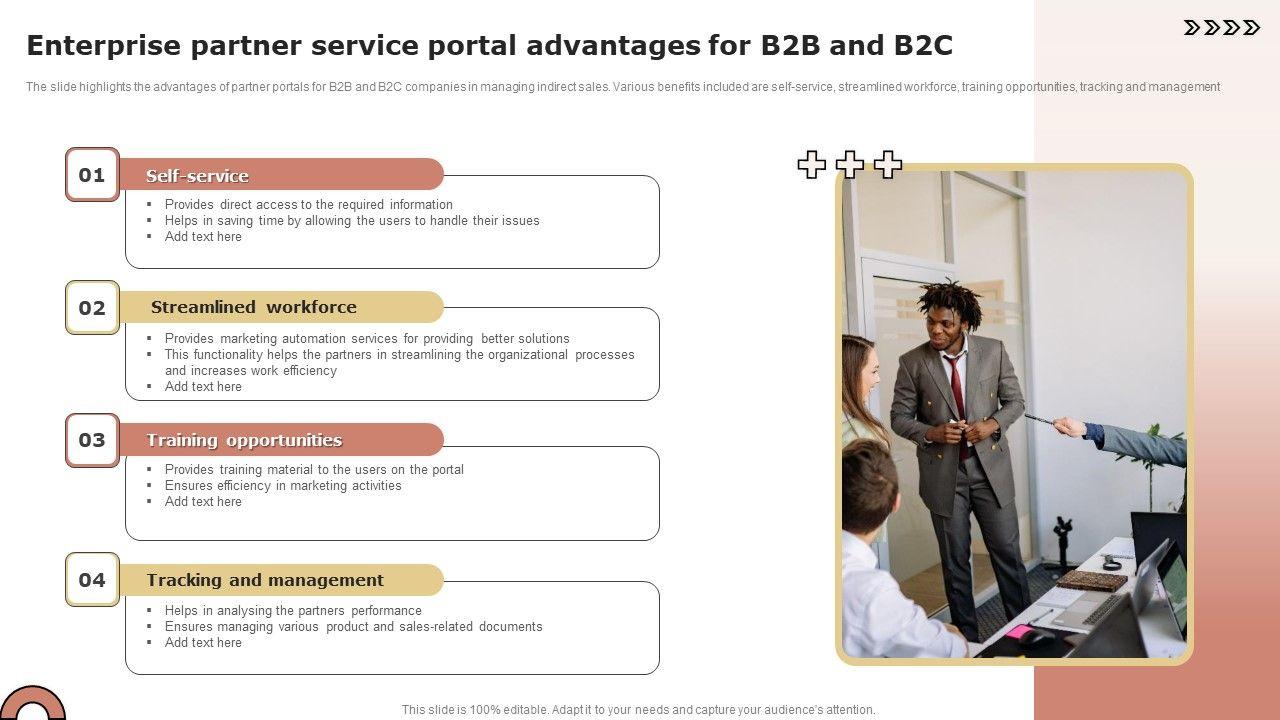 Enterprise partner service portal advantages for B2B and B2C

The slide highlights the advantages of partner portals for B2B and B2C companies in managing indirect sales. Various benefits included are self-service, streamlined workforce, training opportunities, tracking and management

01
Self-service
▪ Provides direct access to the required information
▪ Helps in saving time by allowing the users to handle their issues
▪ Add text here

02
Streamlined workforce
▪ Provides marketing automation services for providing better solutions
▪ This functionality helps the partners in streamlining the organizational processes and increases work efficiency
▪ Add text here

03
Training opportunities
▪ Provides training material to the users on the portal
▪ Ensures efficiency in marketing activities
▪ Add text here

04
Tracking and management
▪ Helps in analysing the partners performance
▪ Ensures managing various product and sales-related documents
▪ Add text here

This slide is 100% editable. Adapt it to your needs and capture your audience's attention.